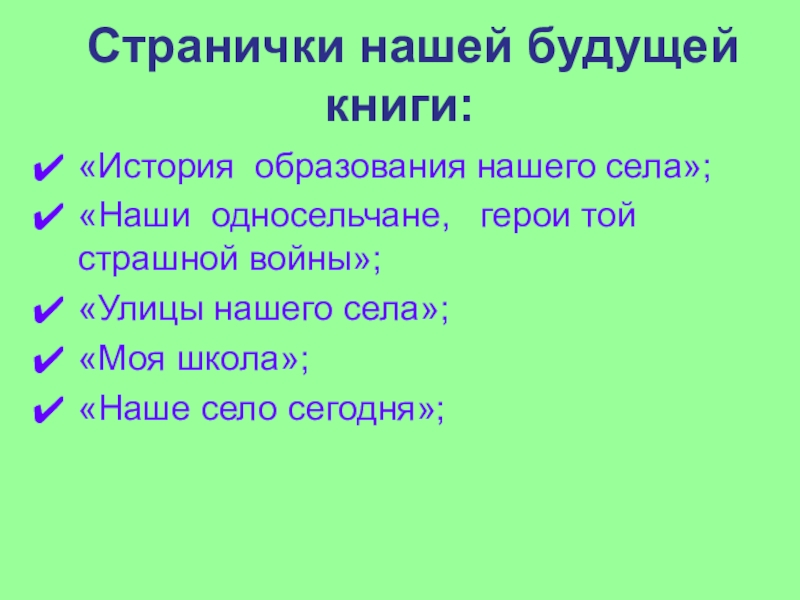 Странички нашей будущей книги:

✔ «История образования нашего села»;
✔ «Наши односельчане, герои той страшной войны»;
✔ «Улицы нашего села»;
✔ «Моя школа»;
✔ «Наше село сегодня»;